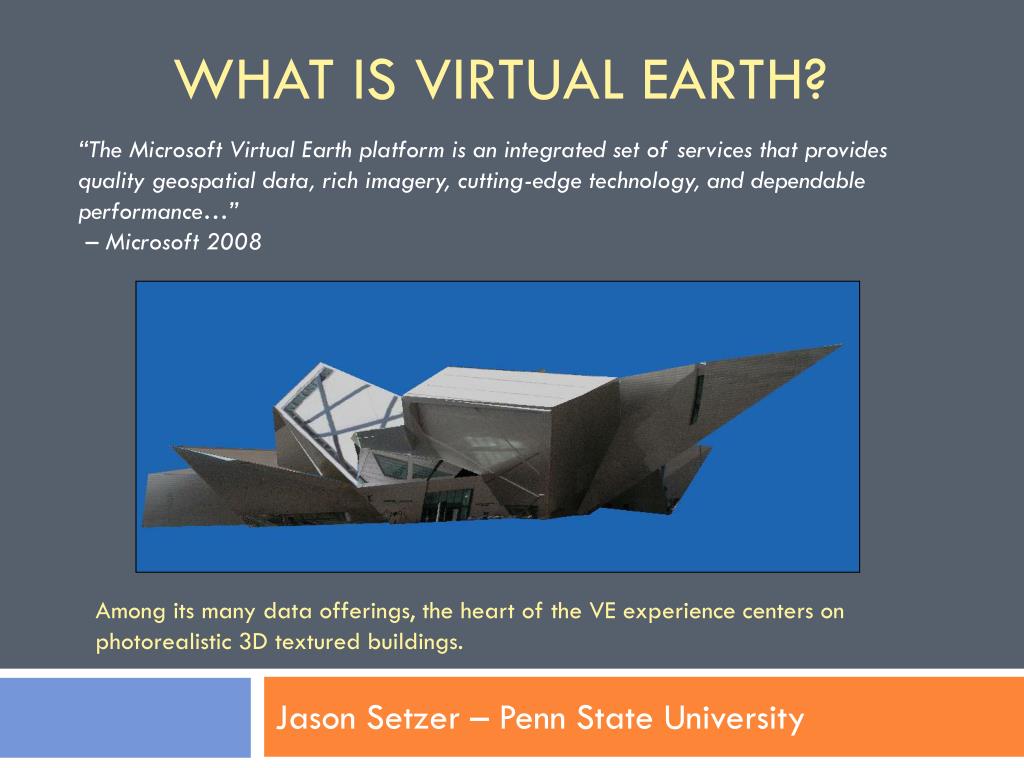 WHAT IS VIRTUAL EARTH?

“The Microsoft Virtual Earth platform is an integrated set of services that provides quality geospatial data, rich imagery, cutting-edge technology, and dependable performance…”
– Microsoft 2008

Among its many data offerings, the heart of the VE experience centers on photorealistic 3D textured buildings.

Jason Setzer – Penn State University